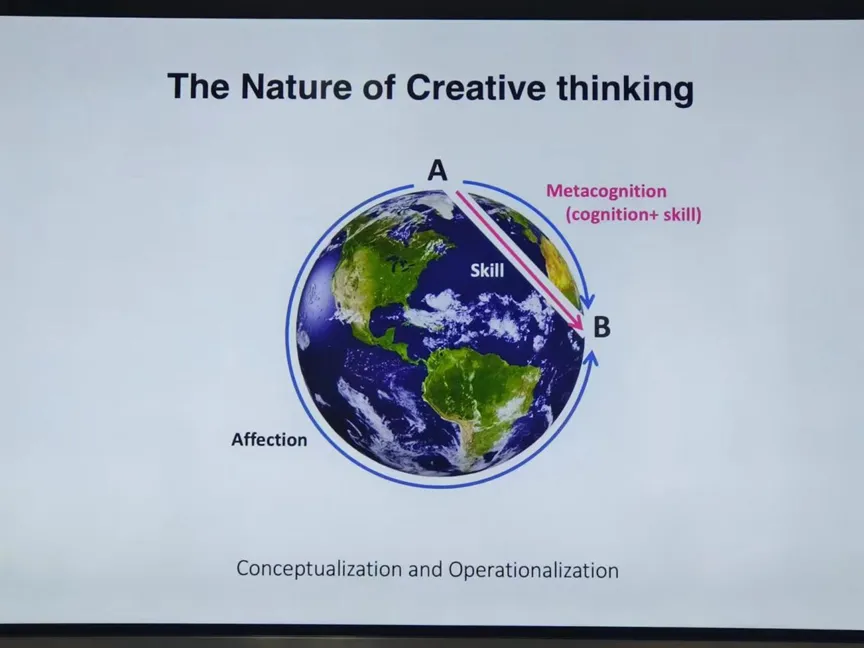 The Nature of Creative thinking

A

Metacognition
(cognition+ skill)

Skill

B

Affection

Conceptualization and Operationalization